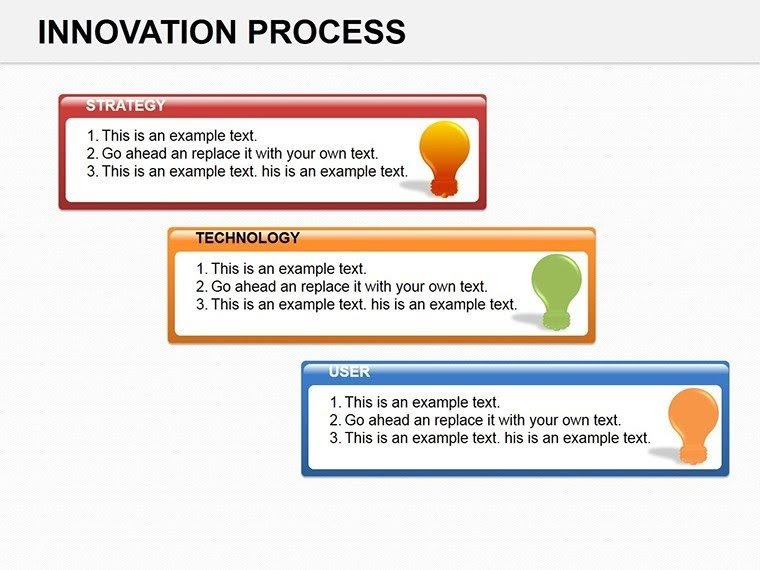 INNOVATION PROCESS

STRATEGY

1. This is an example text.
2. Go ahead an replace it with your own text.
3. This is an example text. his is an example text.

TECHNOLOGY

1. This is an example text.
2. Go ahead an replace it with your own text.
3. This is an example text. his is an example text.

USER

1. This is an example text.
2. Go ahead an replace it with your own text.
3. This is an example text. his is an example text.